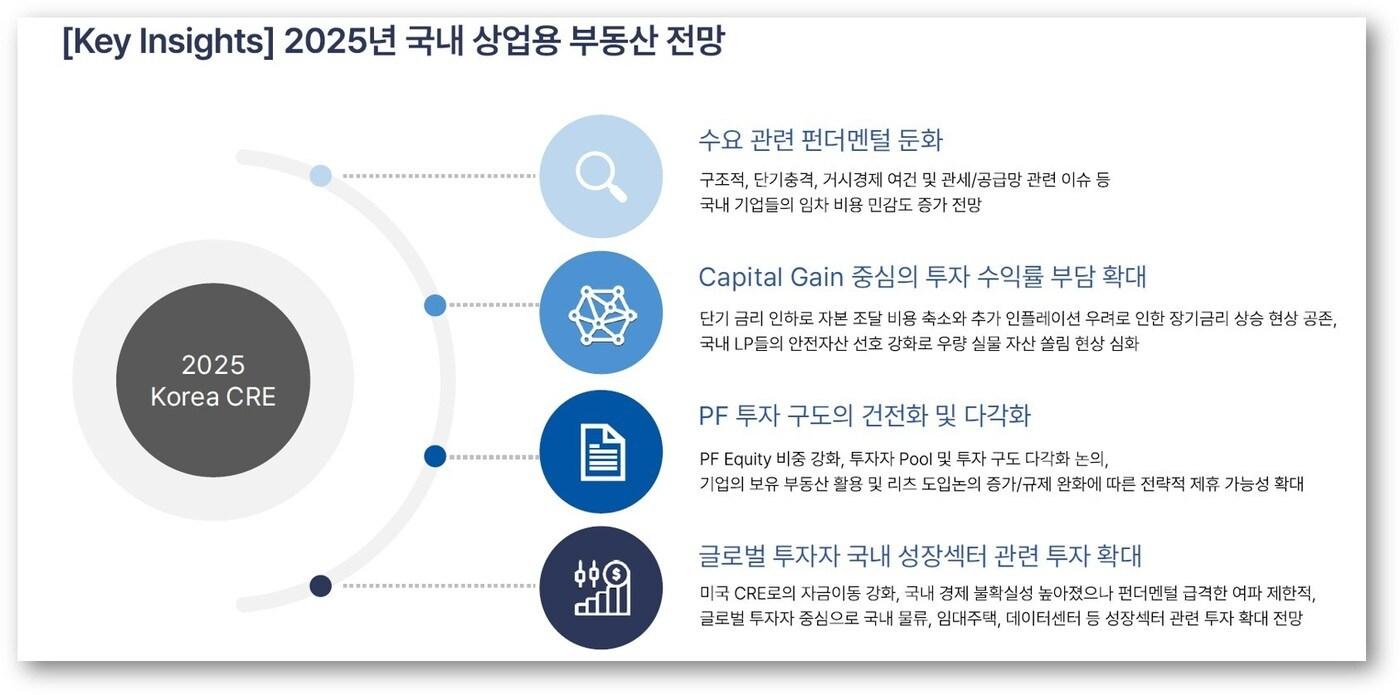 [Key Insights] 2025년 국내 상업용 부동산 전망

2025
Korea CRE

수요 관련 펀더멘털 둔화

구조적, 단기충격, 거시경제 여건 및 관세/공급망 관련 이슈 등
국내 기업들의 임차 비용 민감도 증가 전망

Capital Gain 중심의 투자 수익률 부담 확대

단기 금리 인하로 자본 조달 비용 축소와 추가 인플레이션 우려로 인한 장기금리 상승 현상 공존,
국내 LP들의 안전자산 선호 강화로 우량 실물 자산 쏠림 현상 심화

PF 투자 구도의 건전화 및 다각화

PF Equity 비중 강화, 투자자 Pool 및 투자 구도 다각화 논의,
기업의 보유 부동산 활용 및 리츠 도입논의 증가/규제 완화에 따른 전략적 제휴 가능성 확대

글로벌 투자자 국내 성장섹터 관련 투자 확대

미국 CRE로의 자금이동 강화, 국내 경제 불확실성 높아졌으나 펀더멘털 급격한 여파 제한적,
글로벌 투자자 중심으로 국내 물류, 임대주택, 데이터센터 등 성장섹터 관련 투자 확대 전망